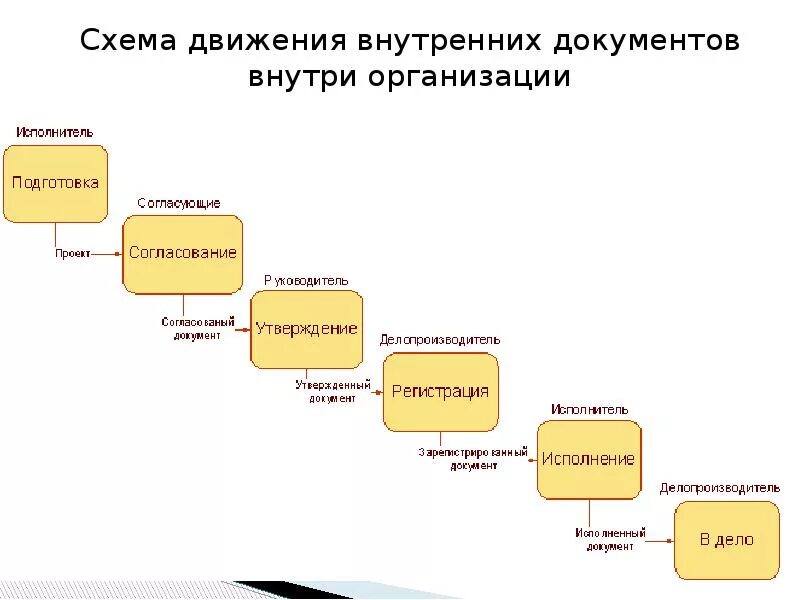 Схема движения внутренних документов внутри организации

Исполнитель
Подготовка

Проект

Согласующие
Согласование

Согласованый документ

Руководитель
Утверждение

Утвержденный документ

Делопроизводитель
Регистрация

Зарегистрированный документ

Исполнитель
Исполнение

Исполненный документ

Делопроизводитель
В дело